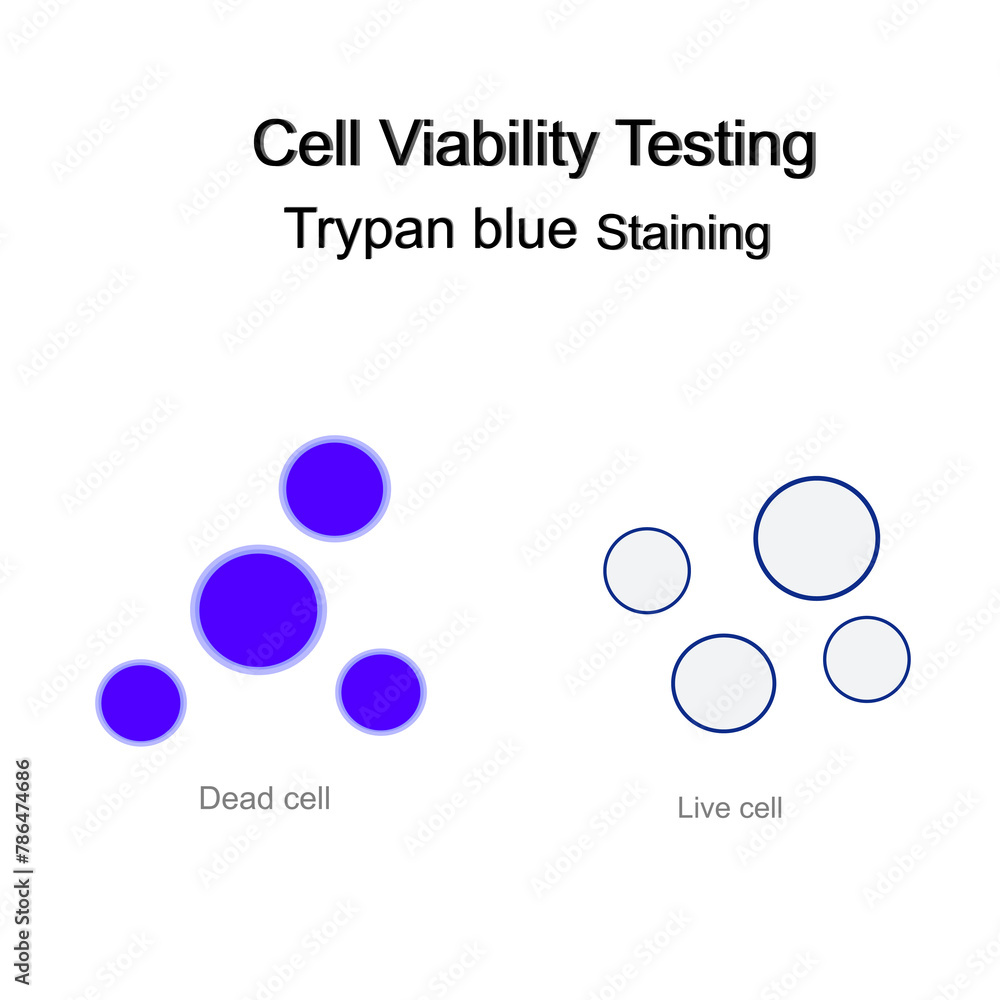 Cell Viability Testing
Trypan blue Staining

Dead cell

Live cell

Adobe Stock | #786474686